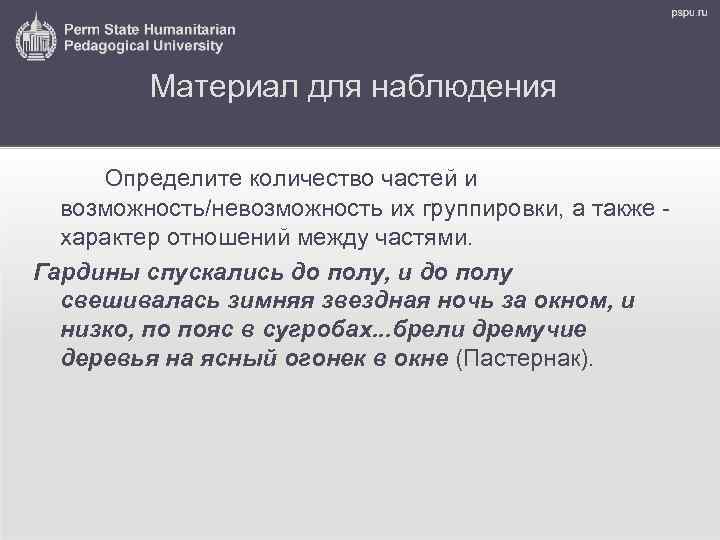 Perm State Humanitarian Pedagogical University

pspu.ru

Материал для наблюдения

Определите количество частей и возможность/невозможность их группировки, а также - характер отношений между частями.

Гардины спускались до полу, и до полу свешивалась зимняя звездная ночь за окном, и низко, по пояс в сугробах...брели дремучие деревья на ясный огонек в окне (Пастернак).